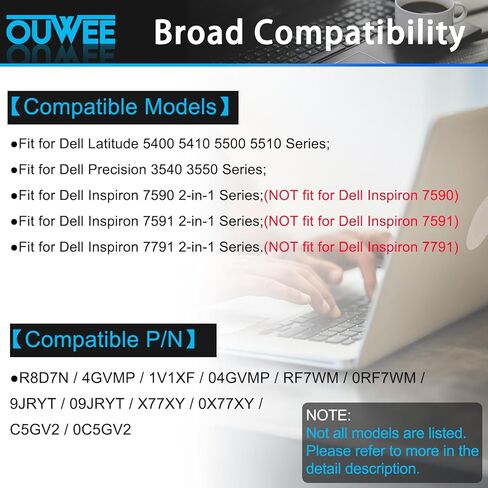 OUWEE Broad Compatibility

【Compatible Models】

●Fit for Dell Latitude 5400 5410 5500 5510 Series;

●Fit for Dell Precision 3540 3550 Series;

●Fit for Dell Inspiron 7590 2-in-1 Series;(NOT fit for Dell Inspiron 7590)

●Fit for Dell Inspiron 7591 2-in-1 Series;(NOT fit for Dell Inspiron 7591)

●Fit for Dell Inspiron 7791 2-in-1 Series.(NOT fit for Dell Inspiron 7791)

【Compatible P/N】

●R8D7N / 4GVMP / 1V1XF / 04GVMP / RF7WM / 0RF7WM / 9JRYT / 09JRYT / X77XY / 0X77XY / C5GV2 / 0C5GV2

NOTE:
Not all models are listed. Please refer to more in the detail description.